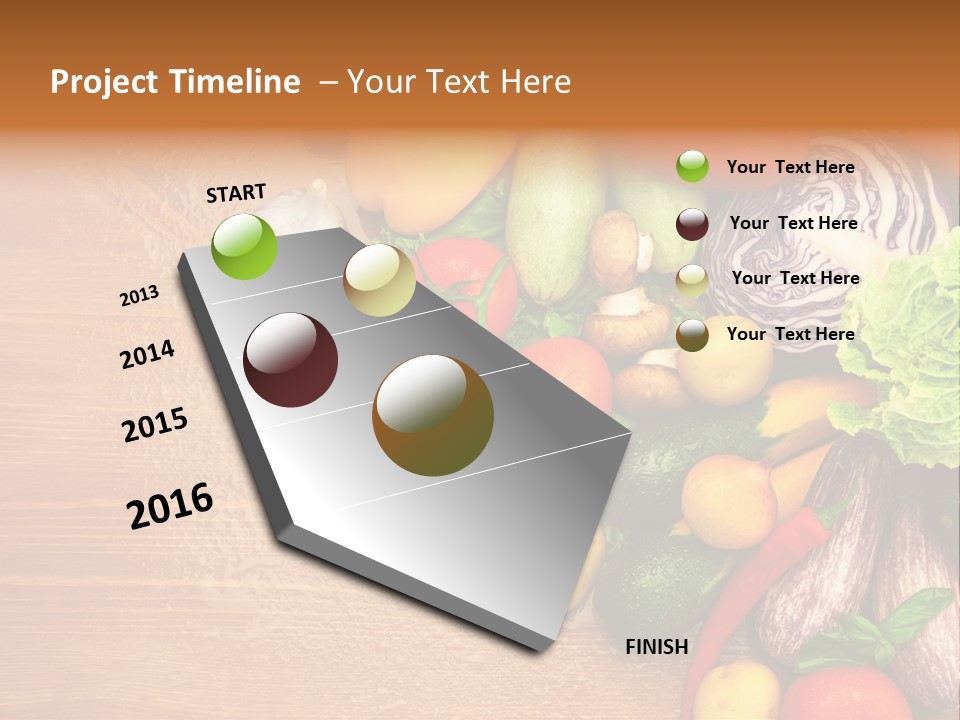 Project Timeline – Your Text Here

START

2013

2014

2015

2016

FINISH

Your Text Here

Your Text Here

Your Text Here

Your Text Here